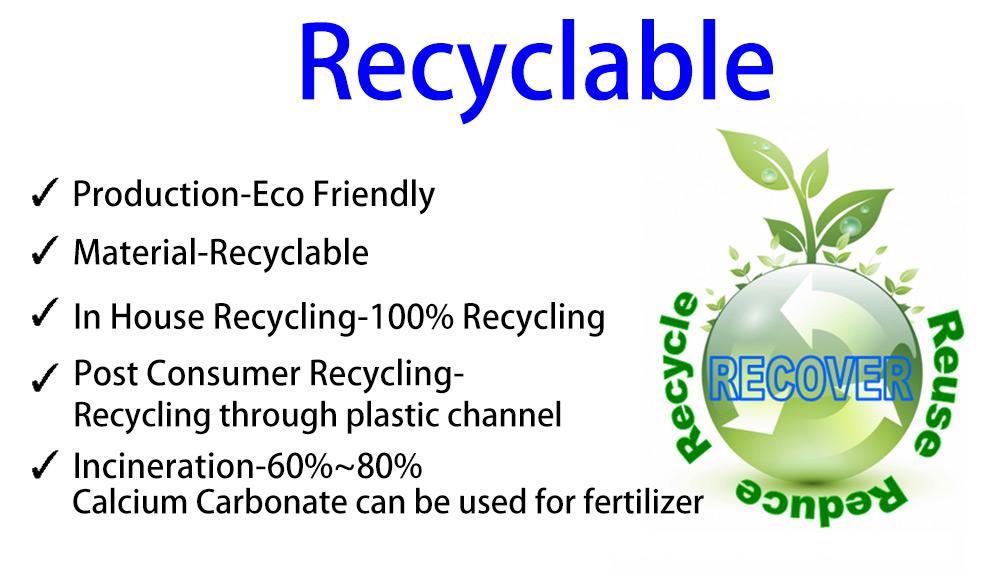 Recyclable

✓ Production-Eco Friendly

✓ Material-Recyclable

✓ In House Recycling-100% Recycling

✓ Post Consumer Recycling-
Recycling through plastic channel

✓ Incineration-60%~80%
Calcium Carbonate can be used for fertilizer

Recycle
RECOVER
Reuse
Reduce